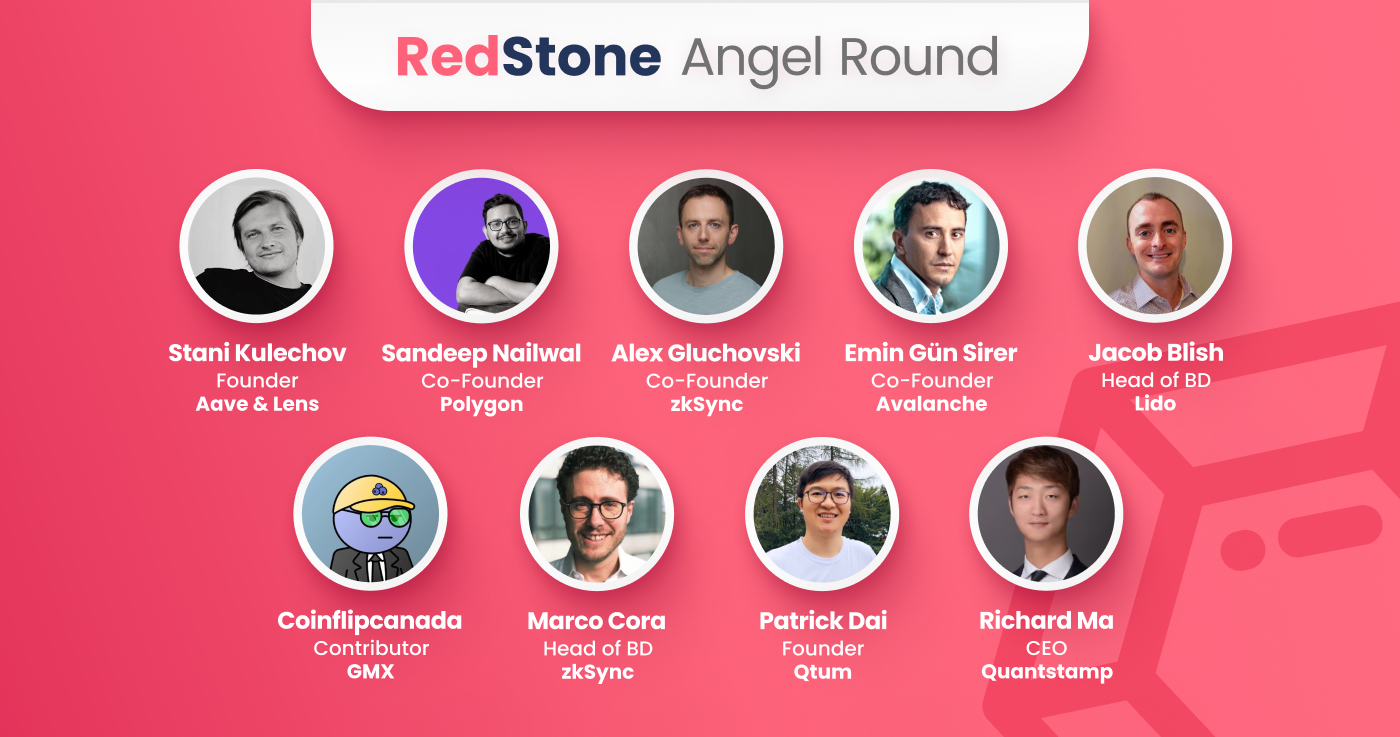 RedStone Angel Round

Stani Kulechov
Founder
Aave & Lens

Sandeep Nailwal
Co-Founder
Polygon

Alex Gluchovski
Co-Founder
zkSync

Emin Gün Sirer
Co-Founder
Avalanche

Jacob Blish
Head of BD
Lido

Coinflipcanada
Contributor
GMX

Marco Cora
Head of BD
zkSync

Patrick Dai
Founder
Qtum

Richard Ma
CEO
Quantstamp